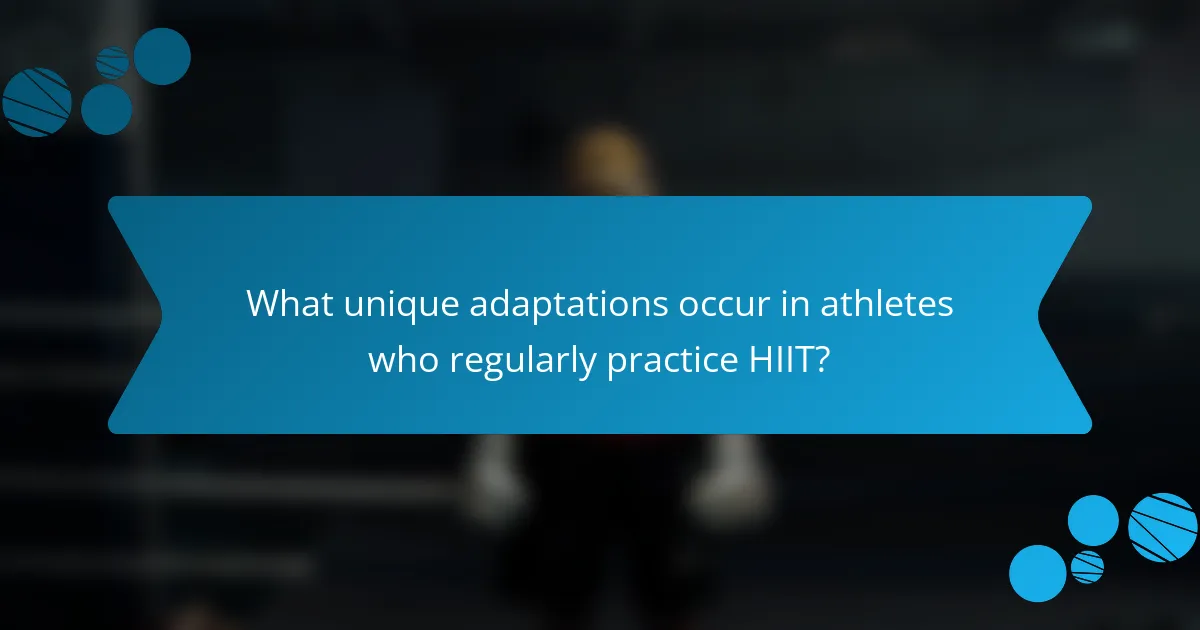 What unique adaptations occur in athletes who regularly practice HIIT?